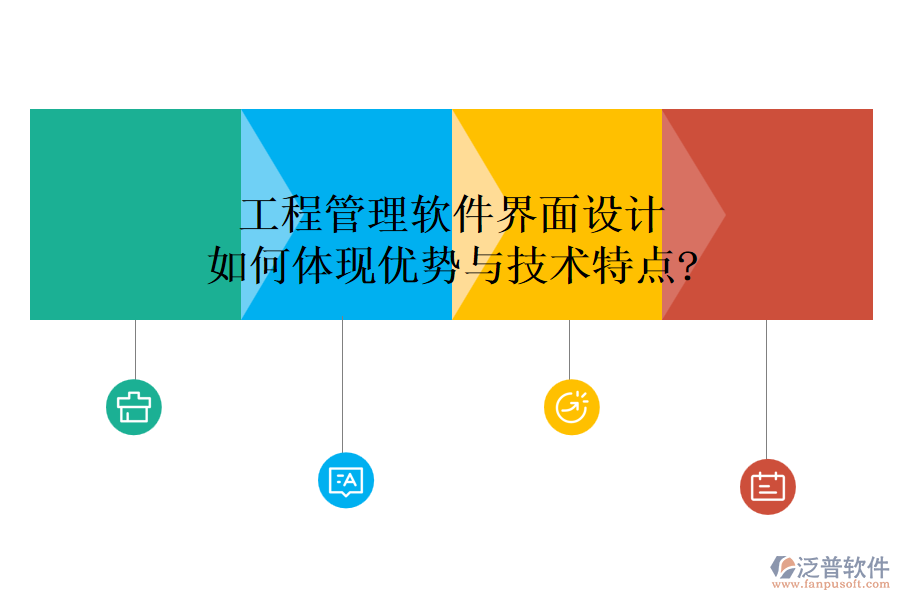 工程管理软件界面设计
如何体现优势与技术特点?

泛普软件
www.fanpusoft.com